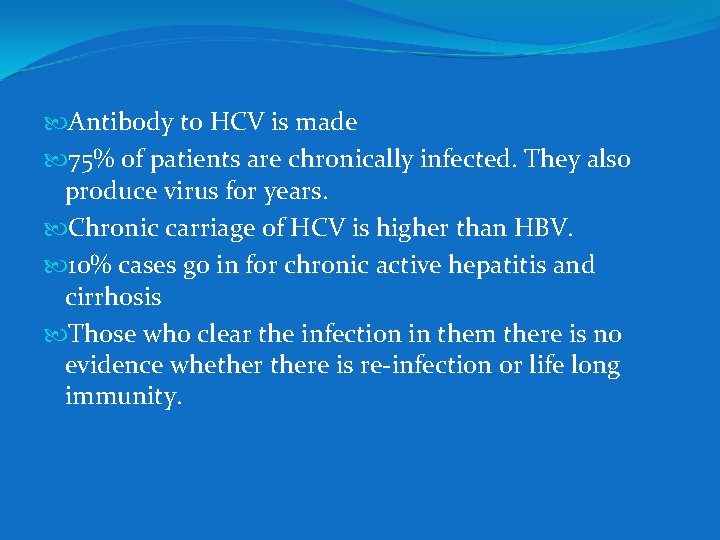 Antibody to HCV is made

75% of patients are chronically infected. They also produce virus for years.

Chronic carriage of HCV is higher than HBV.

10% cases go in for chronic active hepatitis and cirrhosis

Those who clear the infection in them there is no evidence whether there is re-infection or life long immunity.